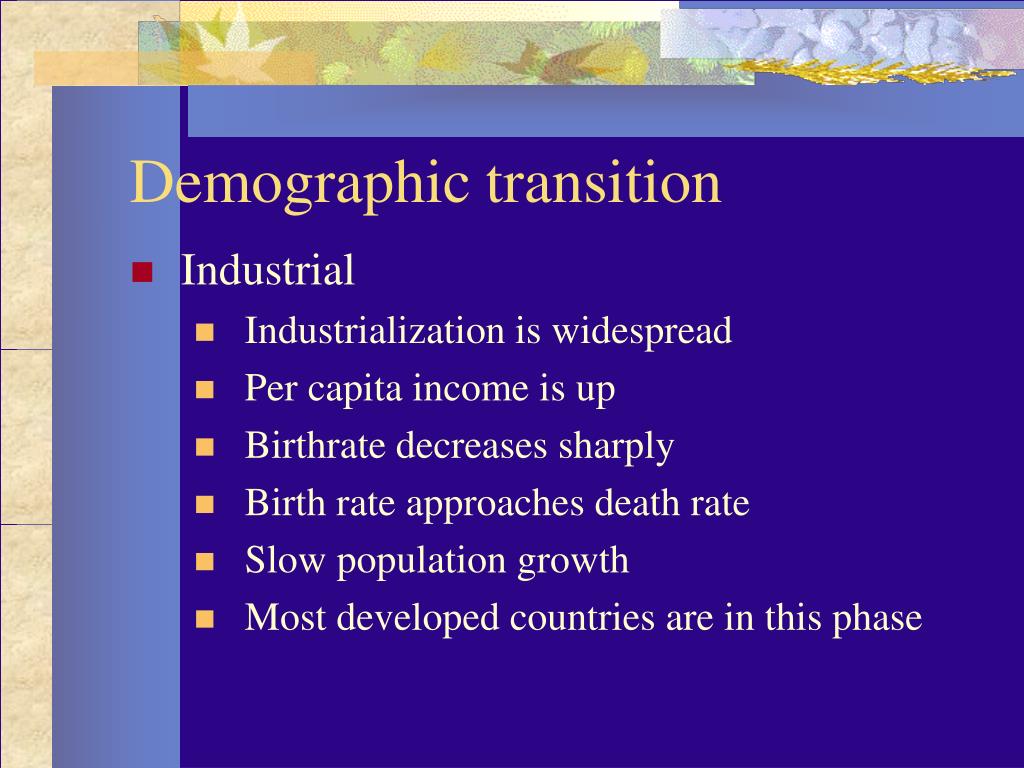 Demographic transition

- Industrial
  - Industrialization is widespread
  - Per capita income is up
  - Birthrate decreases sharply
  - Birth rate approaches death rate
  - Slow population growth
  - Most developed countries are in this phase